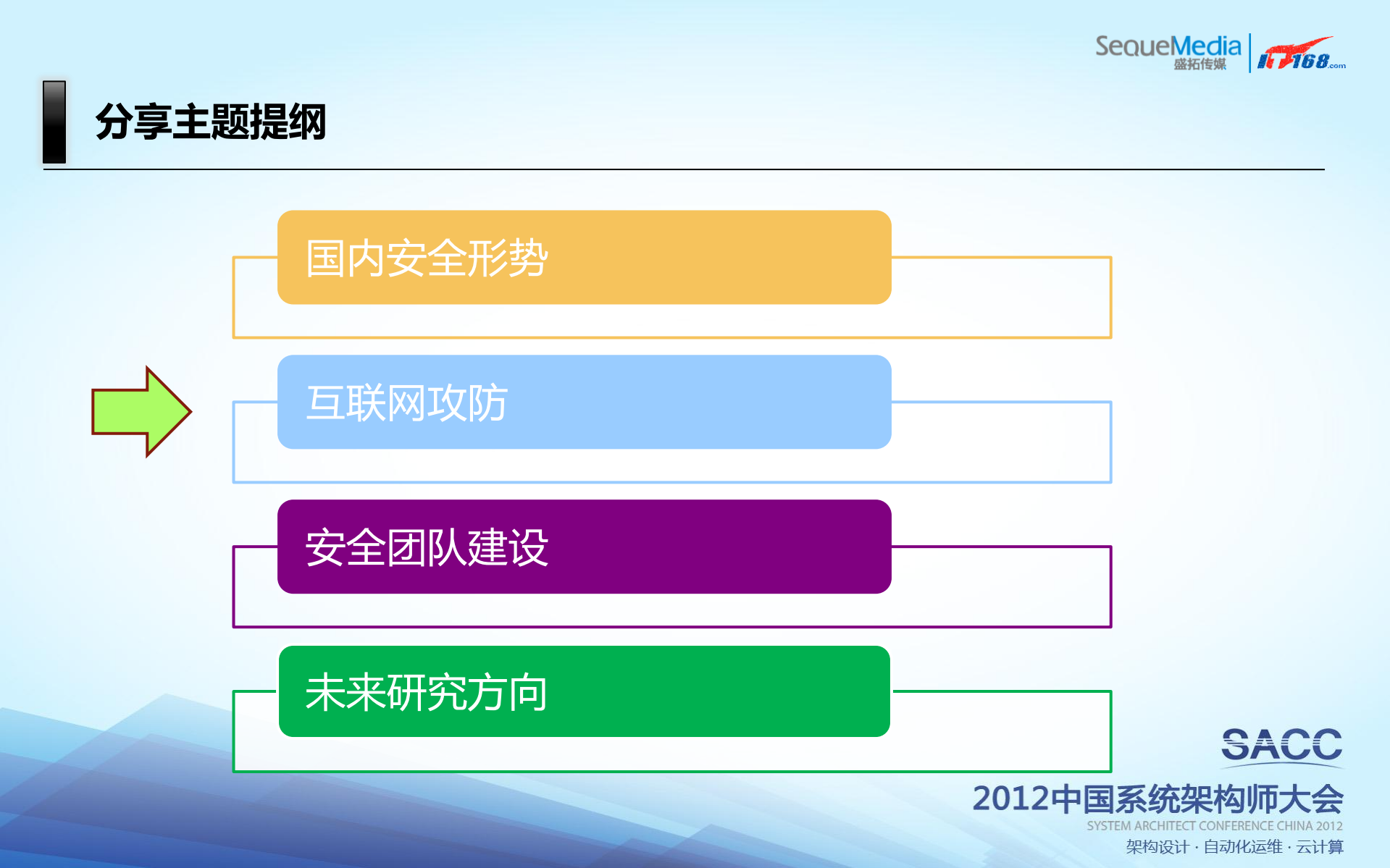 SequeMedia 盛拓传媒 IT168.com

分享主题提纲

国内安全形势

互联网攻防

安全团队建设

未来研究方向

SACC
2012中国系统架构师大会
SYSTEM ARCHITECT CONFERENCE CHINA 2012
架构设计 · 自动化运维 · 云计算